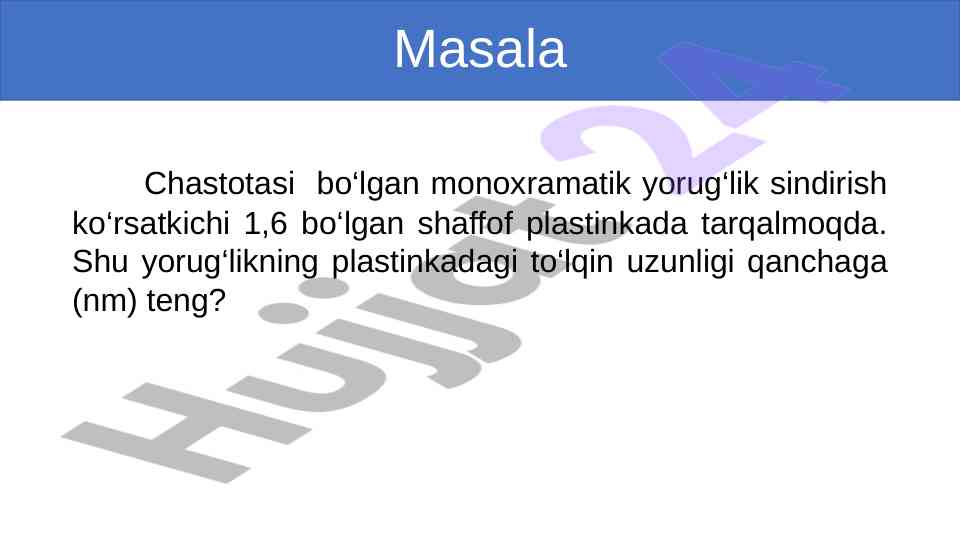 Masala

Chastotasi  bo‘lgan monoxramatik yorug‘lik sindirish ko‘rsatkichi 1,6 bo‘lgan shaffof plastinkada tarqalmoqda. Shu yorug‘likning plastinkadagi to‘lqin uzunligi qanchaga (nm) teng?

Hujjat24